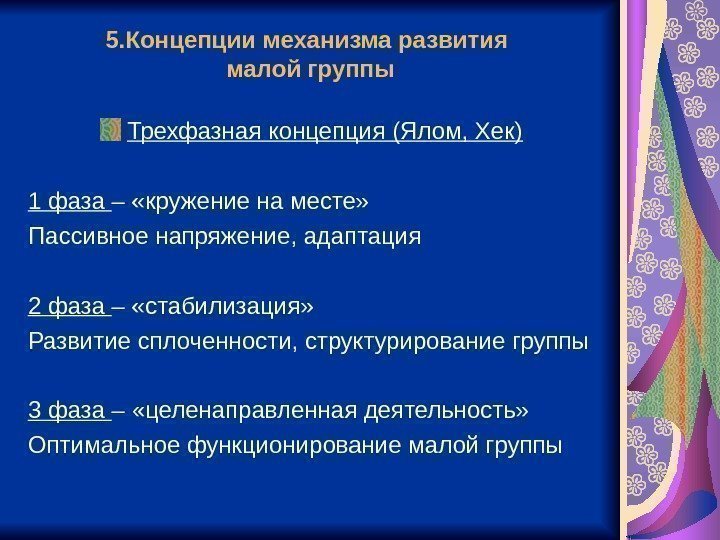 5.Концепции механизма развития малой группы

Трехфазная концепция (Ялом, Хек)

1 фаза – «кружение на месте»
Пассивное напряжение, адаптация

2 фаза – «стабилизация»
Развитие сплоченности, структурирование группы

3 фаза – «целенаправленная деятельность»
Оптимальное функционирование малой группы